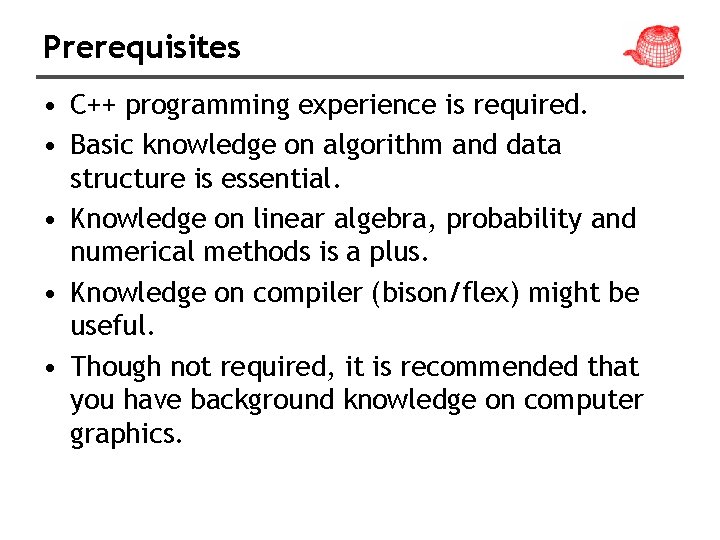 Prerequisites

• C++ programming experience is required.
• Basic knowledge on algorithm and data structure is essential.
• Knowledge on linear algebra, probability and numerical methods is a plus.
• Knowledge on compiler (bison/flex) might be useful.
• Though not required, it is recommended that you have background knowledge on computer graphics.